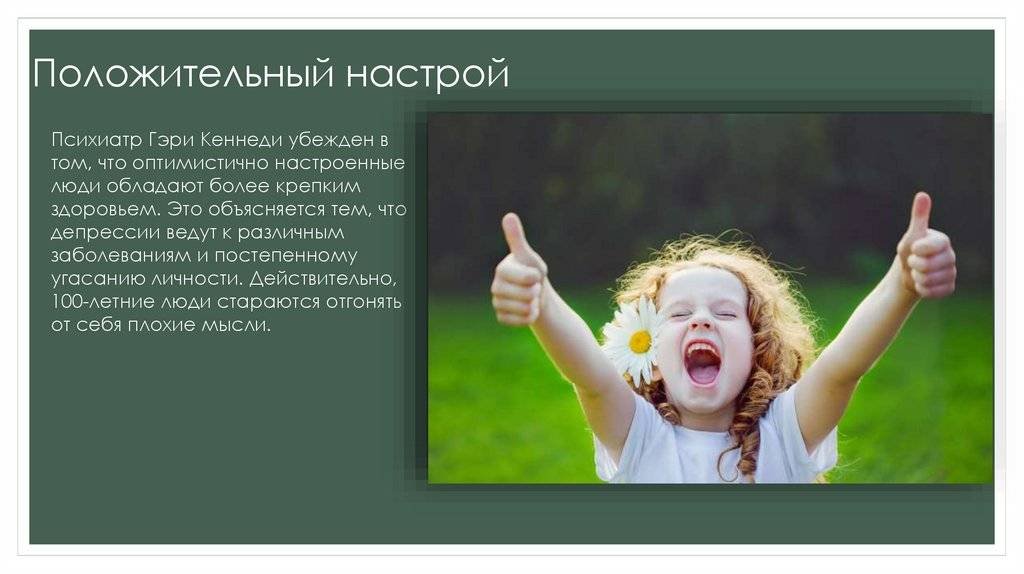 Положительный настрой

Психиатр Гэри Кеннеди убежден в том, что оптимистично настроенные люди обладают более крепким здоровьем. Это объясняется тем, что депрессии ведут к различным заболеваниям и постепенному угасанию личности. Действительно, 100-летние люди стараются отгонять от себя плохие мысли.